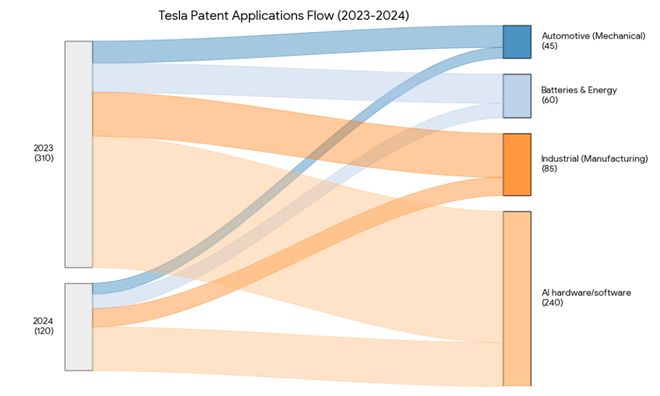 Tesla Patent Applications Flow (2023-2024)

2023
(310)

2024
(120)

Automotive (Mechanical)
(45)

Batteries & Energy
(60)

Industrial (Manufacturing)
(85)

AI hardware/software
(240)